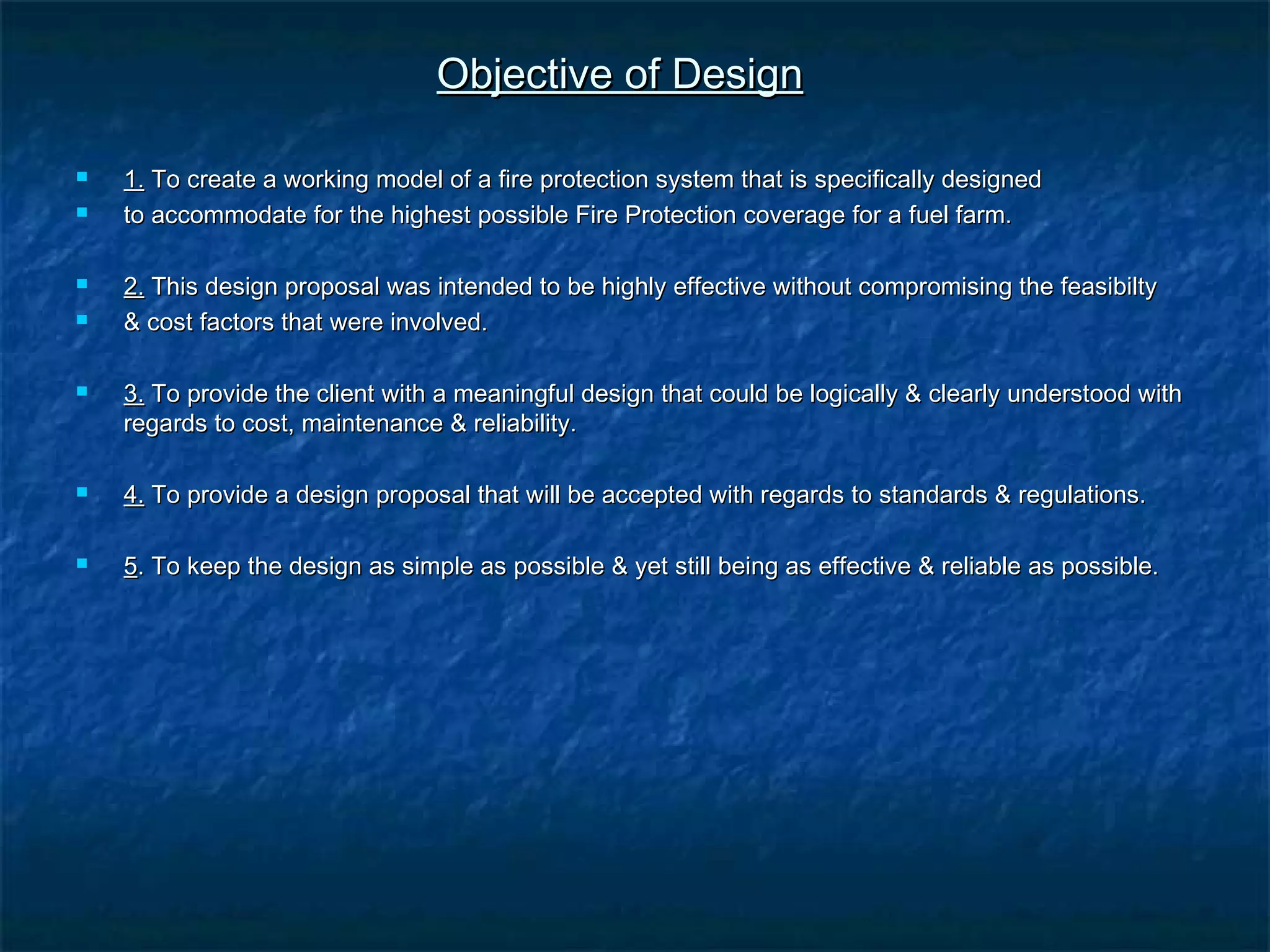 Objective of Design

1. To create a working model of a fire protection system that is specifically designed

to accommodate for the highest possible Fire Protection coverage for a fuel farm.

2. This design proposal was intended to be highly effective without compromising the feasibilty

& cost factors that were involved.

3. To provide the client with a meaningful design that could be logically & clearly understood with regards to cost, maintenance & reliability.

4. To provide a design proposal that will be accepted with regards to standards & regulations.

5. To keep the design as simple as possible & yet still being as effective & reliable as possible.